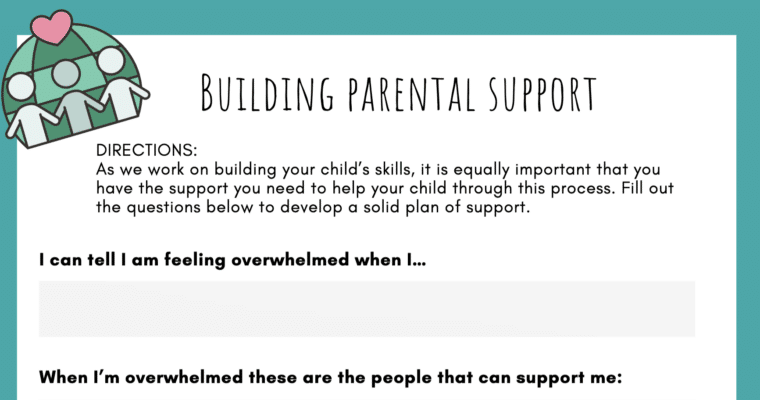 BUILDING PARENTAL SUPPORT

DIRECTIONS:
As we work on building your child's skills, it is equally important that you have the support you need to help your child through this process. Fill out the questions below to develop a solid plan of support.

I can tell I am feeling overwhelmed when I...

When I'm overwhelmed these are the people that can support me: